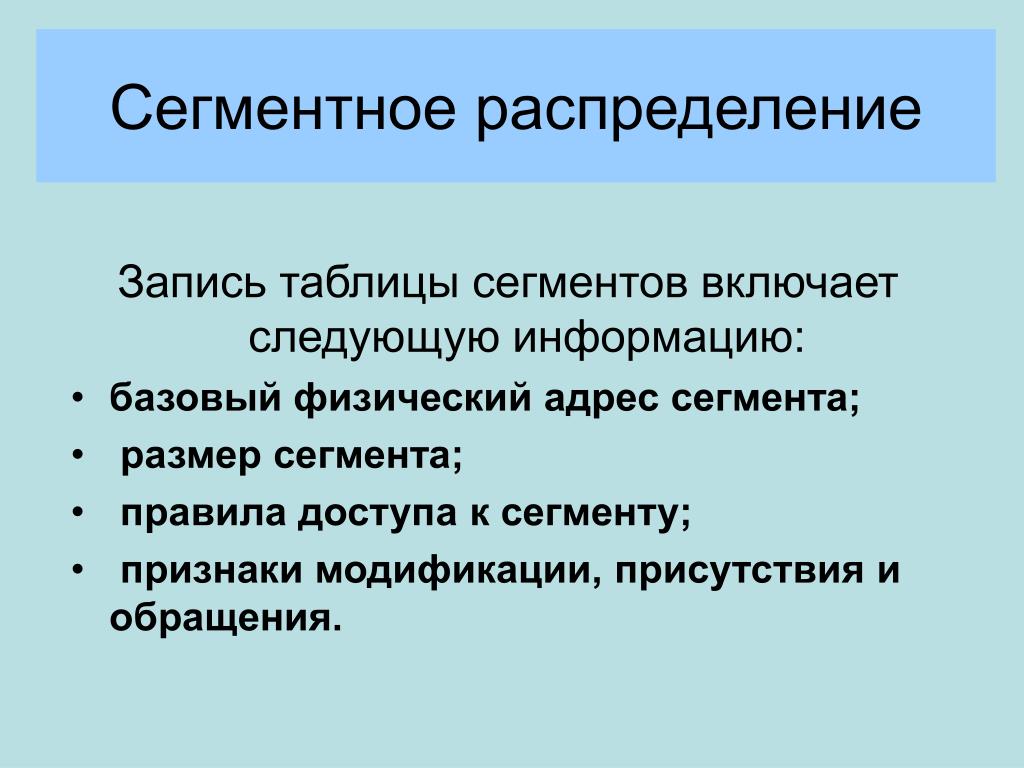 Сегментное распределение

Запись таблицы сегментов включает следующую информацию:

• базовый физический адрес сегмента;
• размер сегмента;
• правила доступа к сегменту;
• признаки модификации, присутствия и обращения.